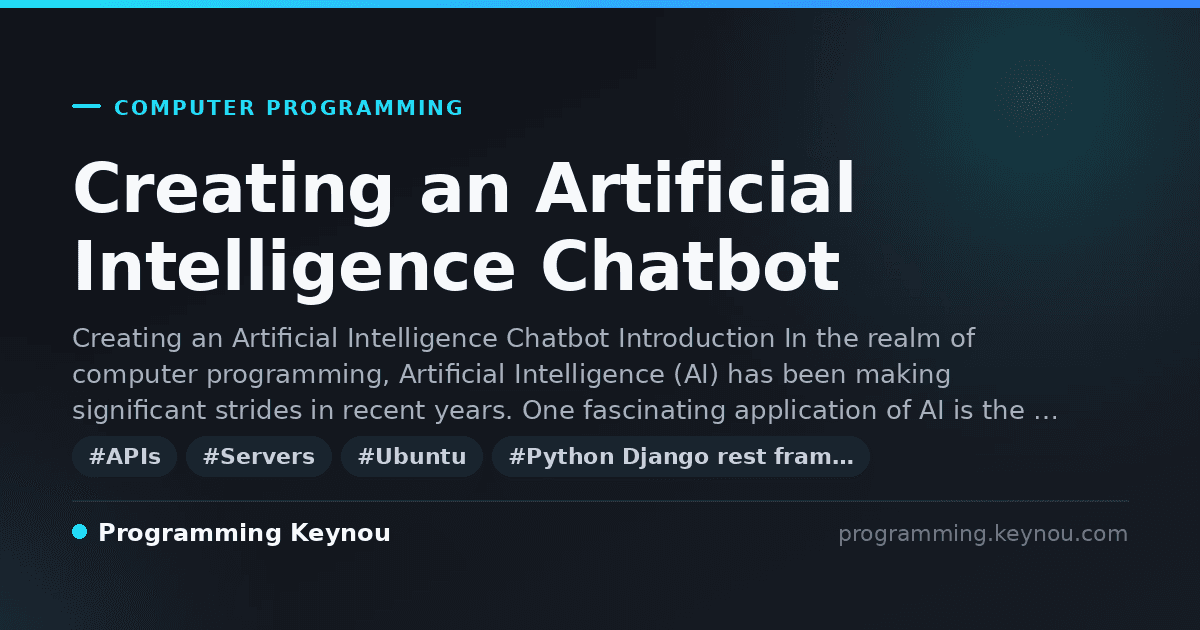 COMPUTER PROGRAMMING

Creating an Artificial Intelligence Chatbot

Creating an Artificial Intelligence Chatbot Introduction In the realm of computer programming, Artificial Intelligence (AI) has been making significant strides in recent years. One fascinating application of AI is the …

#APIs #Servers #Ubuntu #Python Django rest fram…

Programming Keynou

programming.keynou.com